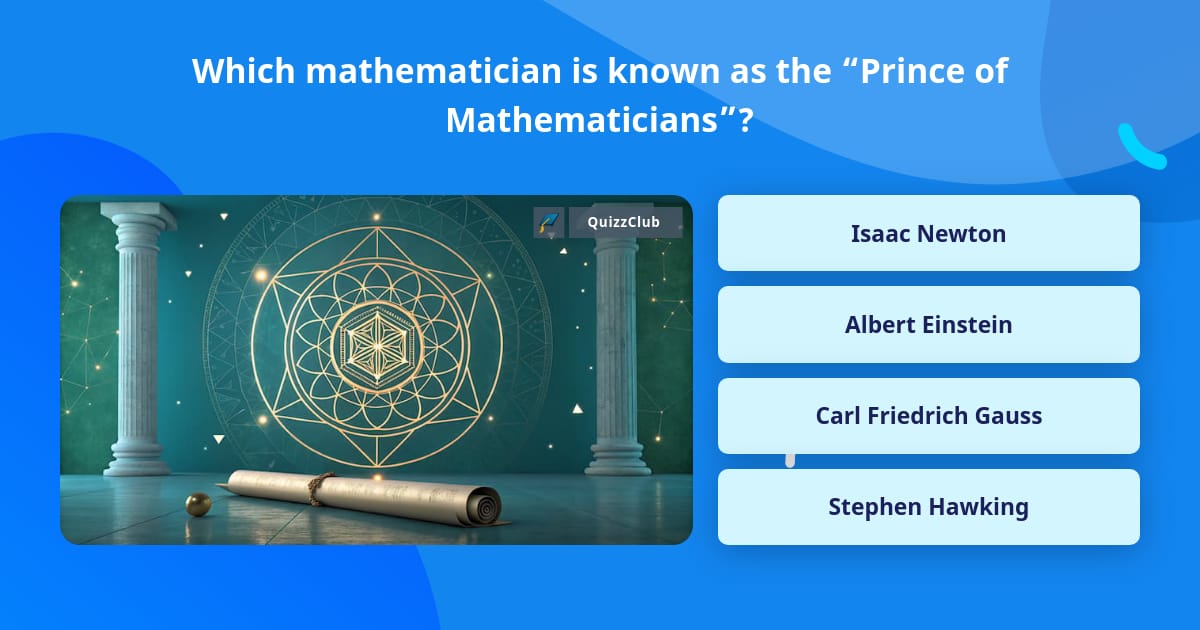 Which mathematician is known as the "Prince of Mathematicians"?

QuizzClub

Isaac Newton

Albert Einstein

Carl Friedrich Gauss

Stephen Hawking